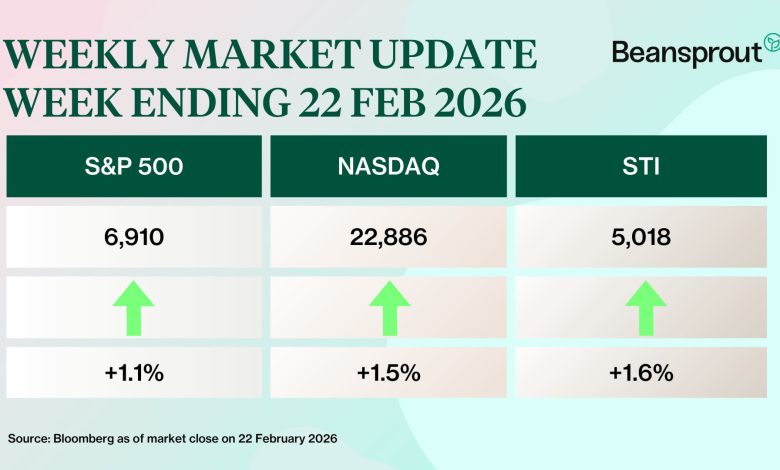 WEEKLY MARKET UPDATE
WEEK ENDING 22 FEB 2026

Beansprout

| S&P 500 | NASDAQ | STI |
|---|---|---|
| 6,910 | 22,886 | 5,018 |
| +1.1% | +1.5% | +1.6% |

Source: Bloomberg as of market close on 22 February 2026